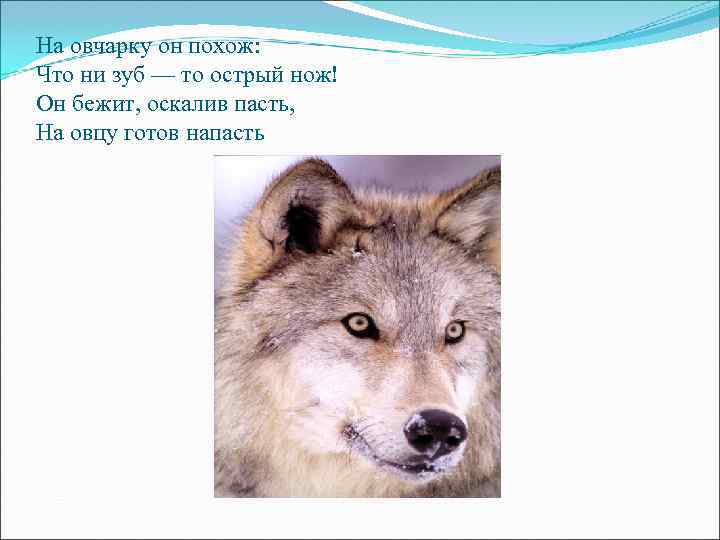 На овчарку он похож:
Что ни зуб — то острый нож!
Он бежит, оскалив пасть,
На овцу готов напасть